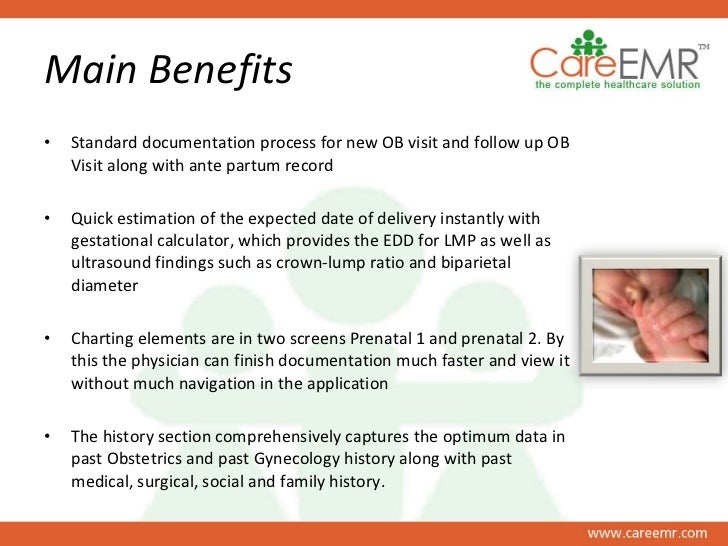 Main Benefits

CareEMR™
the complete healthcare solution

• Standard documentation process for new OB visit and follow up OB Visit along with ante partum record

• Quick estimation of the expected date of delivery instantly with gestational calculator, which provides the EDD for LMP as well as ultrasound findings such as crown-lump ratio and biparietal diameter

• Charting elements are in two screens Prenatal 1 and prenatal 2. By this the physician can finish documentation much faster and view it without much navigation in the application

• The history section comprehensively captures the optimum data in past Obstetrics and past Gynecology history along with past medical, surgical, social and family history.

www.careemr.com